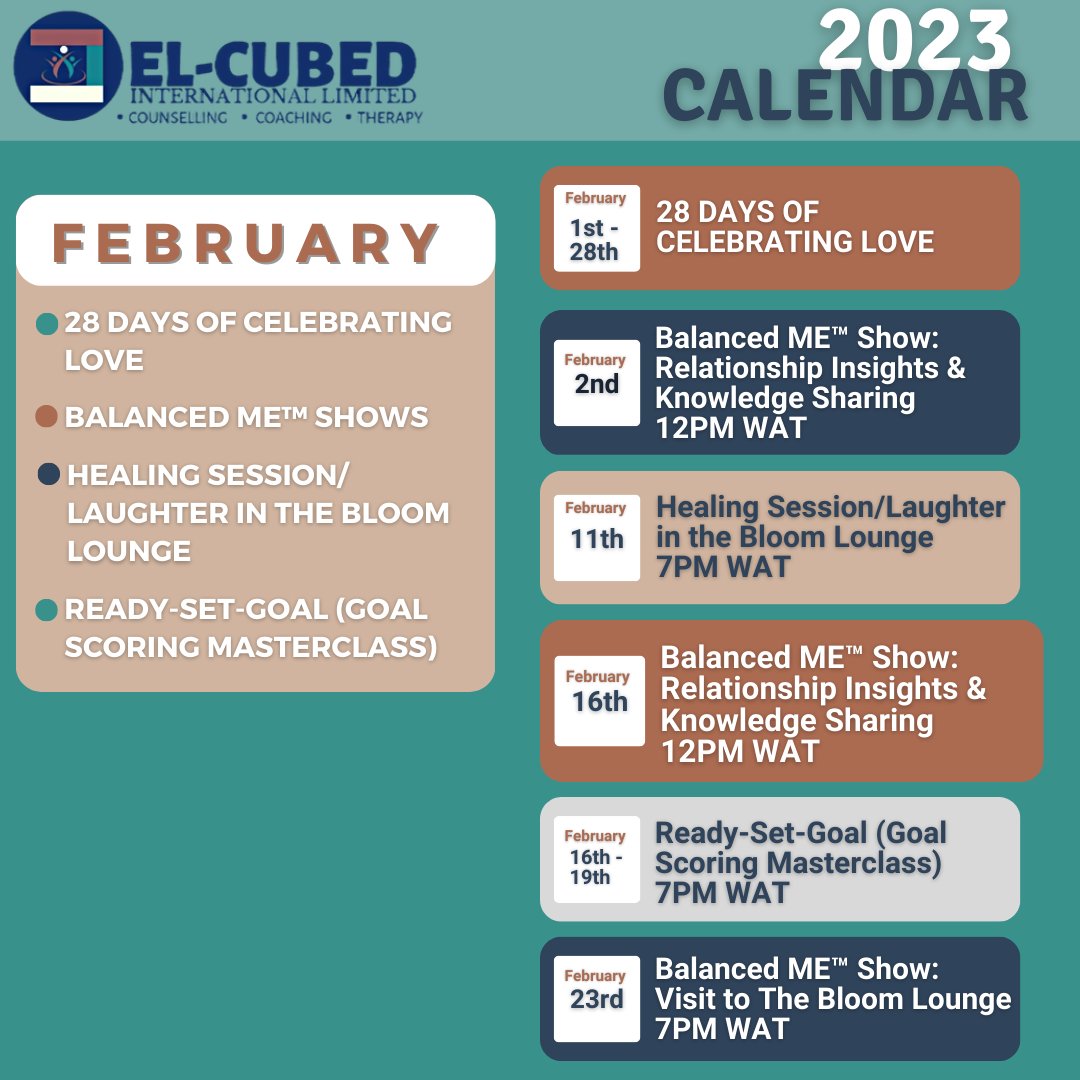 EL-CUBED
INTERNATIONAL LIMITED
• COUNSELLING • COACHING • THERAPY

2023
CALENDAR

FEBRUARY

28 DAYS OF CELEBRATING LOVE

BALANCED ME™ SHOWS

HEALING SESSION/ LAUGHTER IN THE BLOOM LOUNGE

READY-SET-GOAL (GOAL SCORING MASTERCLASS)

February
1st - 28th
28 DAYS OF CELEBRATING LOVE

February
2nd
Balanced ME™ Show: Relationship Insights & Knowledge Sharing
12PM WAT

February
11th
Healing Session/Laughter in the Bloom Lounge
7PM WAT

February
16th
Balanced ME™ Show: Relationship Insights & Knowledge Sharing
12PM WAT

February
16th - 19th
Ready-Set-Goal (Goal Scoring Masterclass)
7PM WAT

February
23rd
Balanced ME™ Show: Visit to The Bloom Lounge
7PM WAT